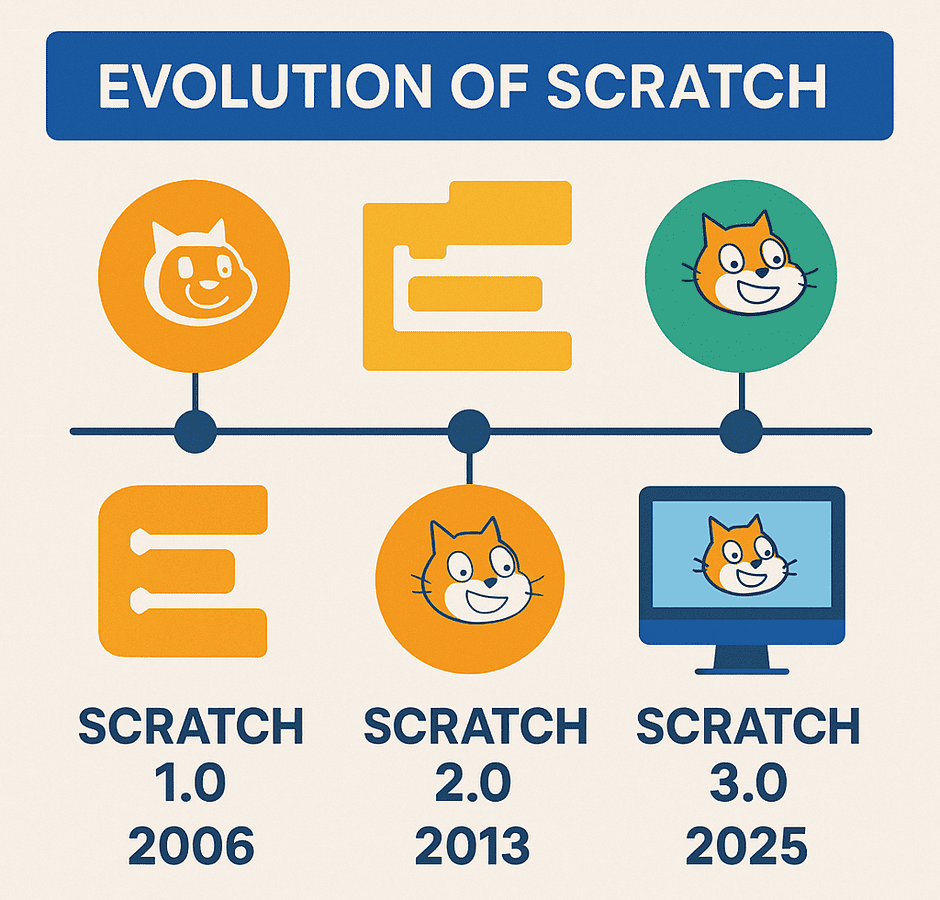 EVOLUTION OF SCRATCH

SCRATCH 1.0 2006

SCRATCH 2.0 2013

SCRATCH 3.0 2025